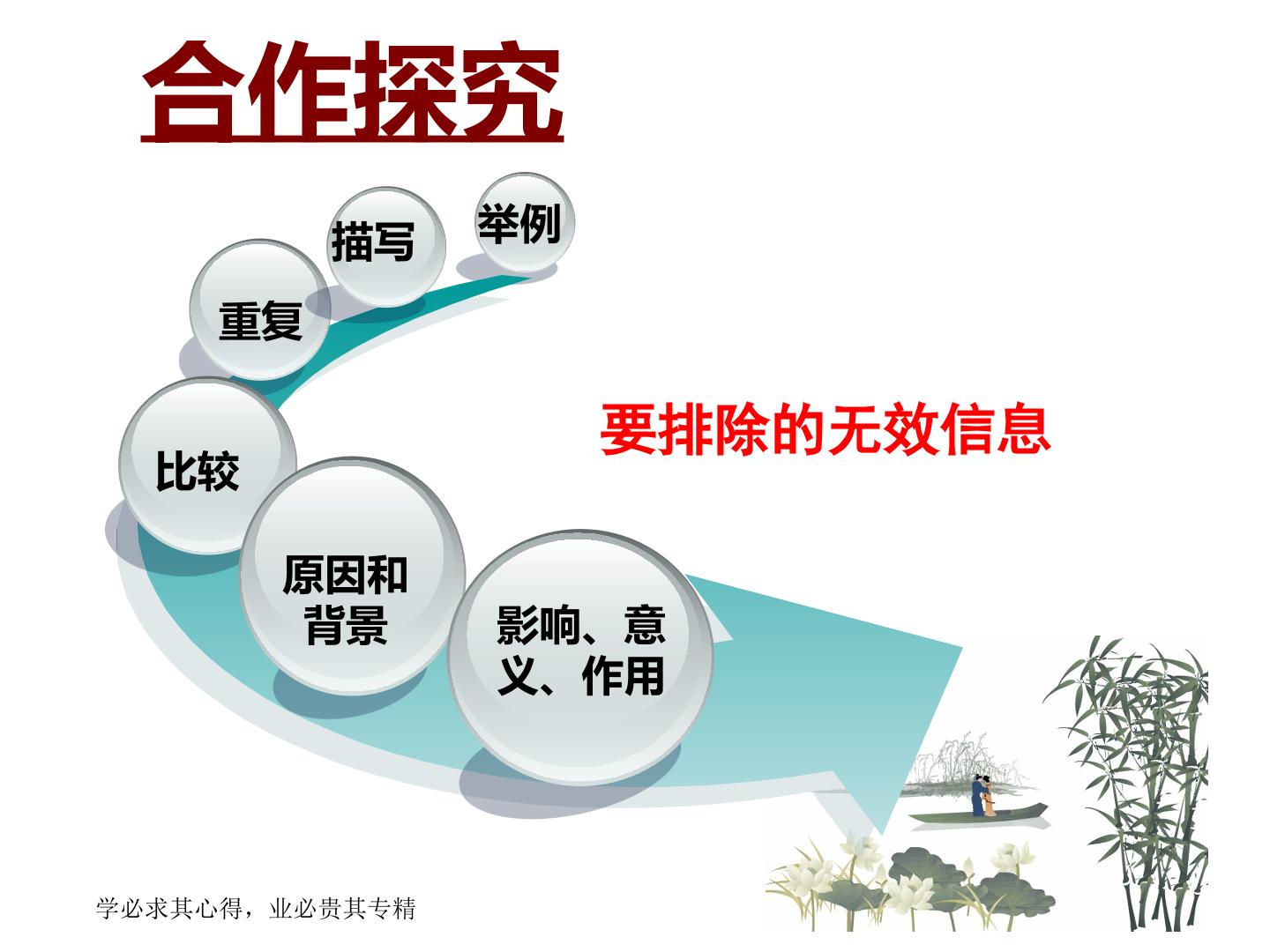 合作探究

举例

描写

重复

比较

原因和背景

影响、意义、作用

要排除的无效信息

学必求其心得，业必贵其专精